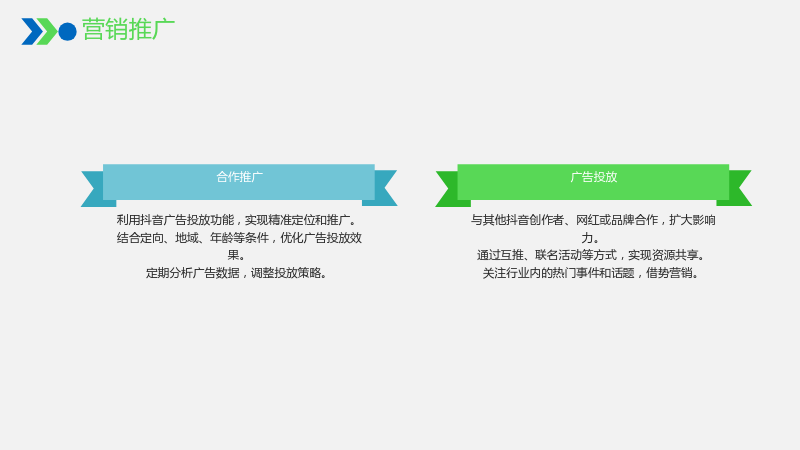 营销推广

合作推广

利用抖音广告投放功能，实现精准定位和推广。
结合定向、地域、年龄等条件，优化广告投放效果。
定期分析广告数据，调整投放策略。

广告投放

与其他抖音创作者、网红或品牌合作，扩大影响力。
通过互推、联名活动等方式，实现资源共享。
关注行业内的热门事件和话题，借势营销。